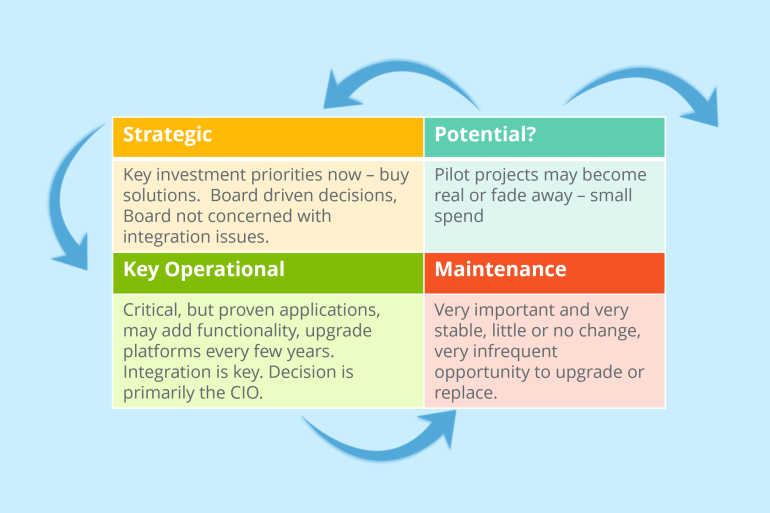 | Strategic | Potential? |
|---|---|
| Key investment priorities now – buy solutions. Board driven decisions, Board not concerned with integration issues. | Pilot projects may become real or fade away – small spend |
| **Key Operational** | **Maintenance** |
| Critical, but proven applications, may add functionality, upgrade platforms every few years. Integration is key. Decision is primarily the CIO. | Very important and very stable, little or no change, very infrequent opportunity to upgrade or replace. |